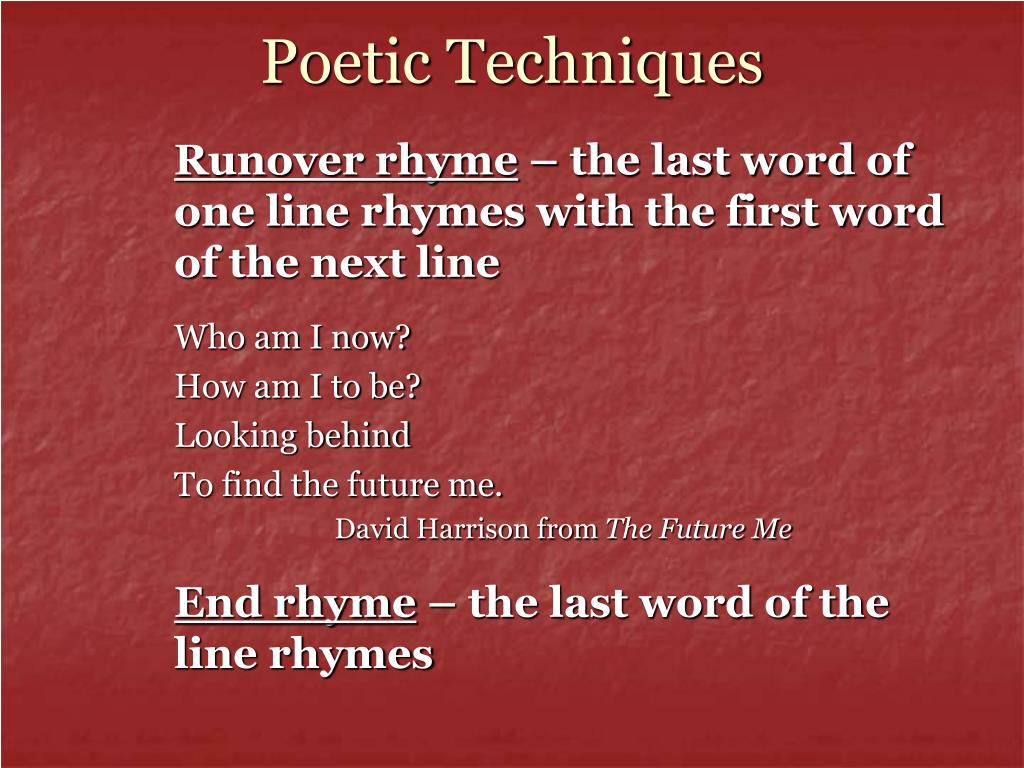 Poetic Techniques

Runover rhyme – the last word of one line rhymes with the first word of the next line

Who am I now?
How am I to be?
Looking behind
To find the future me.
David Harrison from The Future Me

End rhyme – the last word of the line rhymes